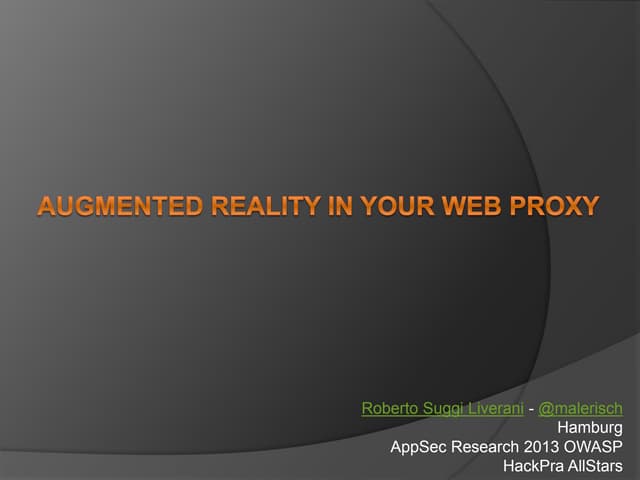 AUGMENTED REALITY IN YOUR WEB PROXY

Roberto Suggi Liverani - @malerisch
Hamburg
AppSec Research 2013 OWASP
HackPra AllStars